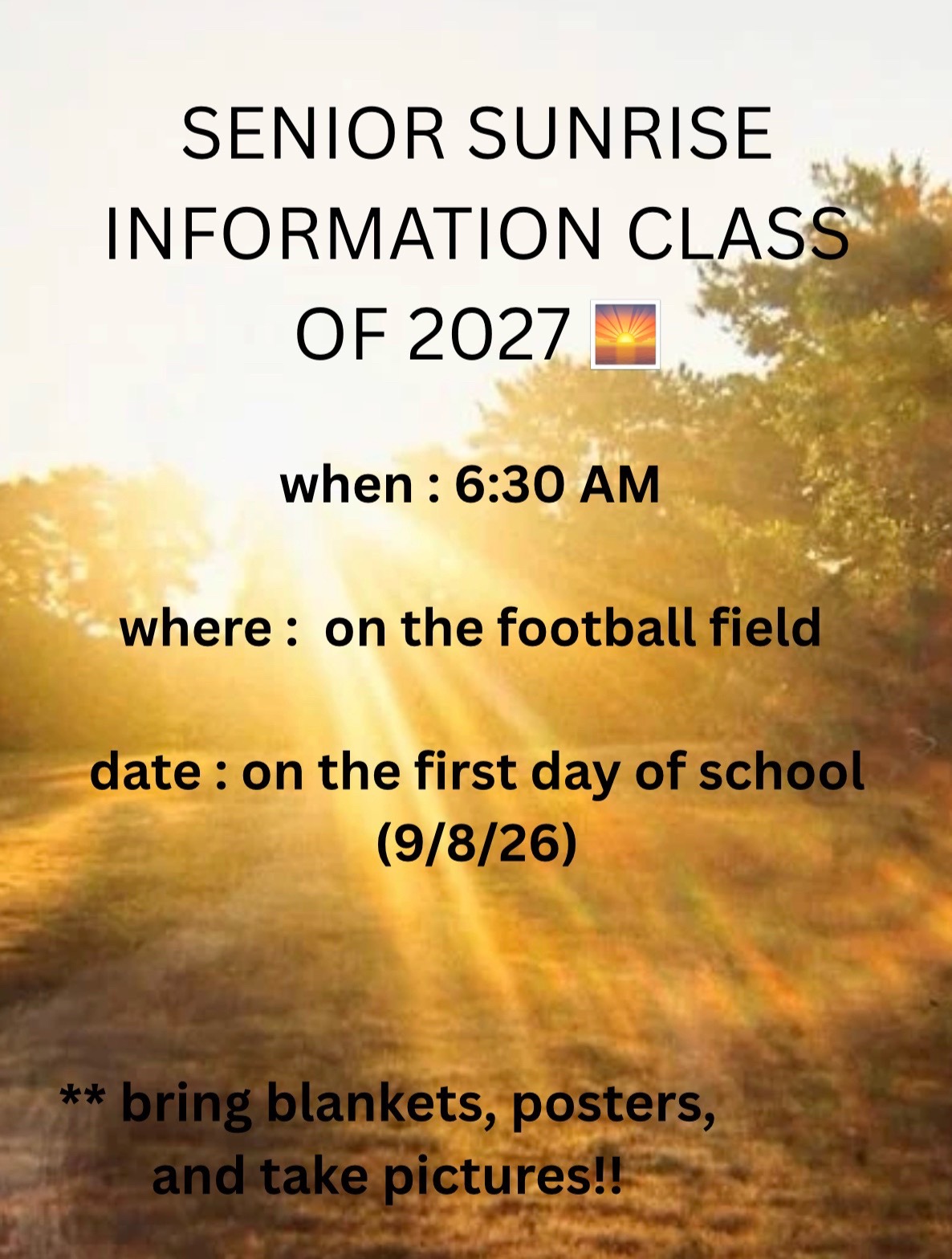 SENIOR SUNRISE INFORMATION CLASS OF 2027 🌅

when : 6:30 AM

where : on the football field

date : on the first day of school (9/8/26)

** bring blankets, posters, and take pictures!!